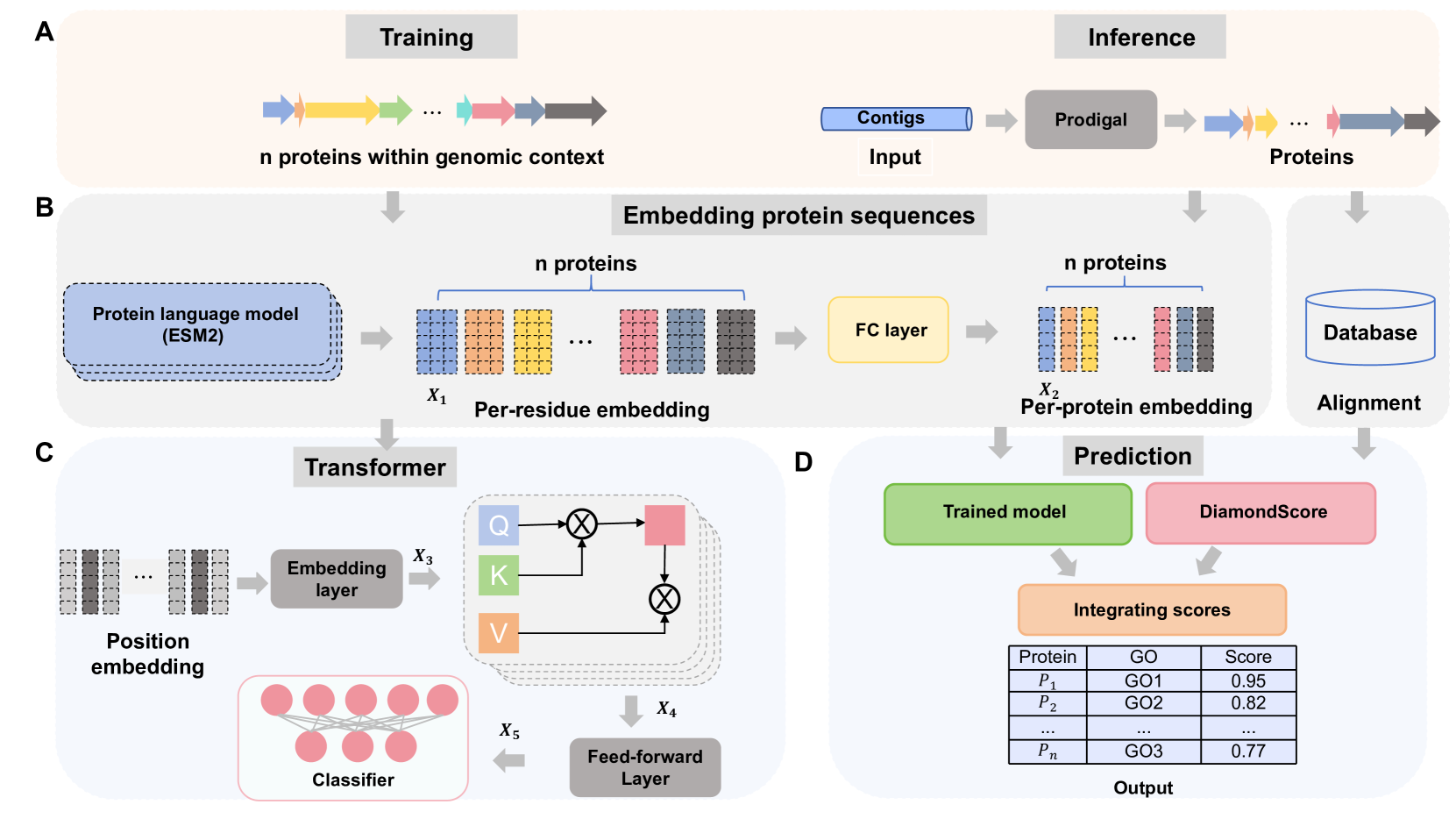 A

Training

...

n proteins within genomic context

Inference

Contigs

Input

Prodigal

...

Proteins

B

Embedding protein sequences

Protein language model (ESM2)

n proteins

...

$X_1$

Per-residue embedding

FC layer

n proteins

...

$X_2$

Per-protein embedding

Database

Alignment

C

Transformer

...

Position embedding

Embedding layer

$X_3$

Q

K

V

$X_4$

Feed-forward Layer

$X_5$

Classifier

D

Prediction

Trained model

DiamondScore

Integrating scores

| Protein | GO | Score |
|---|---|---|
| $P_1$ | GO1 | 0.95 |
| $P_2$ | GO2 | 0.82 |
| ... | ... | ... |
| $P_n$ | GO3 | 0.77 |

Output